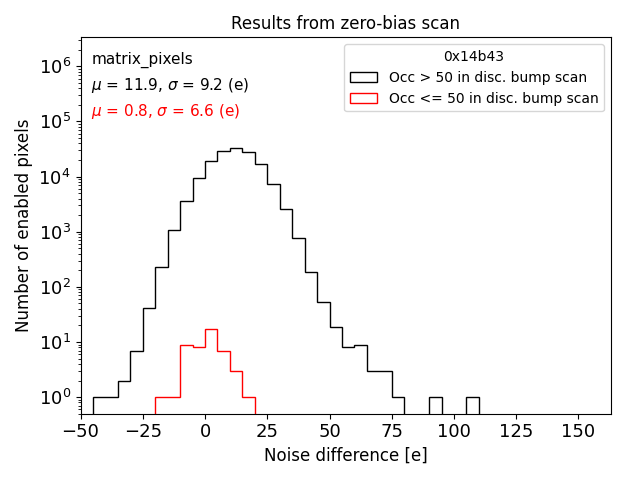 Results from zero-bias scan

matrix_pixels
$\mu$ = 11.9, $\sigma$ = 9.2 (e)
$\mu$ = 0.8, $\sigma$ = 6.6 (e)

0x14b43
Occ > 50 in disc. bump scan
Occ <= 50 in disc. bump scan

Number of enabled pixels

$10^6$
$10^5$
$10^4$
$10^3$
$10^2$
$10^1$
$10^0$

−50 −25 0 25 50 75 100 125 150

Noise difference [e]